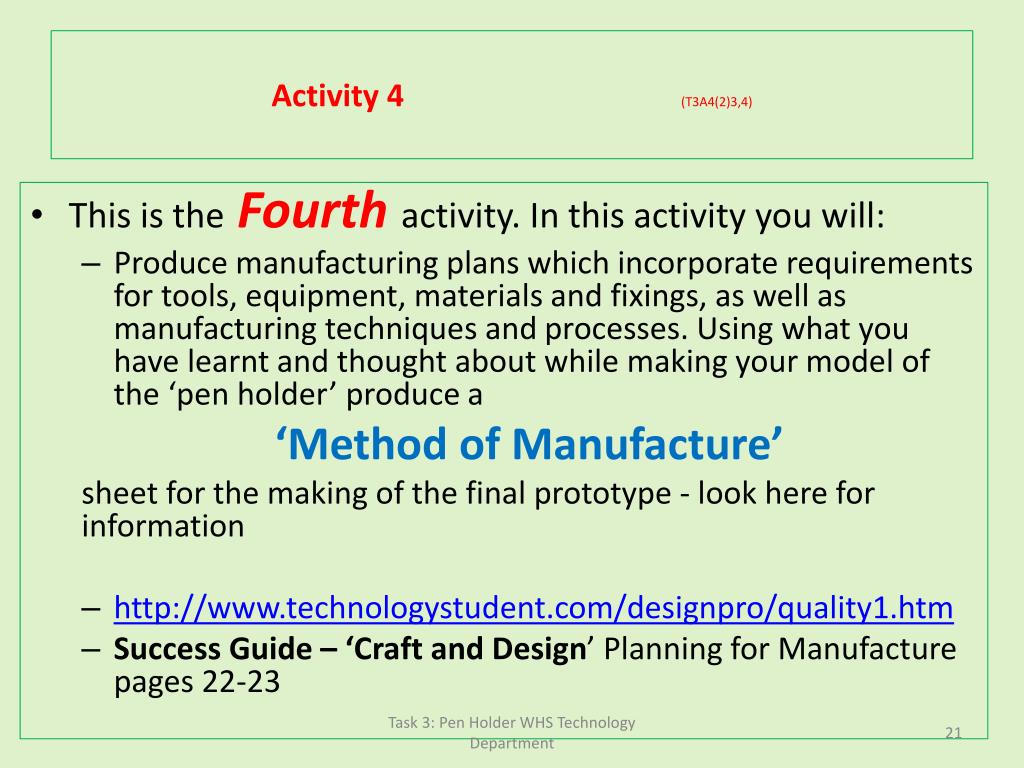 Activity 4 (T3A4(2)3,4)

• This is the Fourth activity. In this activity you will:
– Produce manufacturing plans which incorporate requirements for tools, equipment, materials and fixings, as well as manufacturing techniques and processes. Using what you have learnt and thought about while making your model of the ‘pen holder’ produce a

‘Method of Manufacture’

sheet for the making of the final prototype - look here for information

– http://www.technologystudent.com/designpro/quality1.htm
– Success Guide – ‘Craft and Design’ Planning for Manufacture pages 22-23

Task 3: Pen Holder WHS Technology Department

21